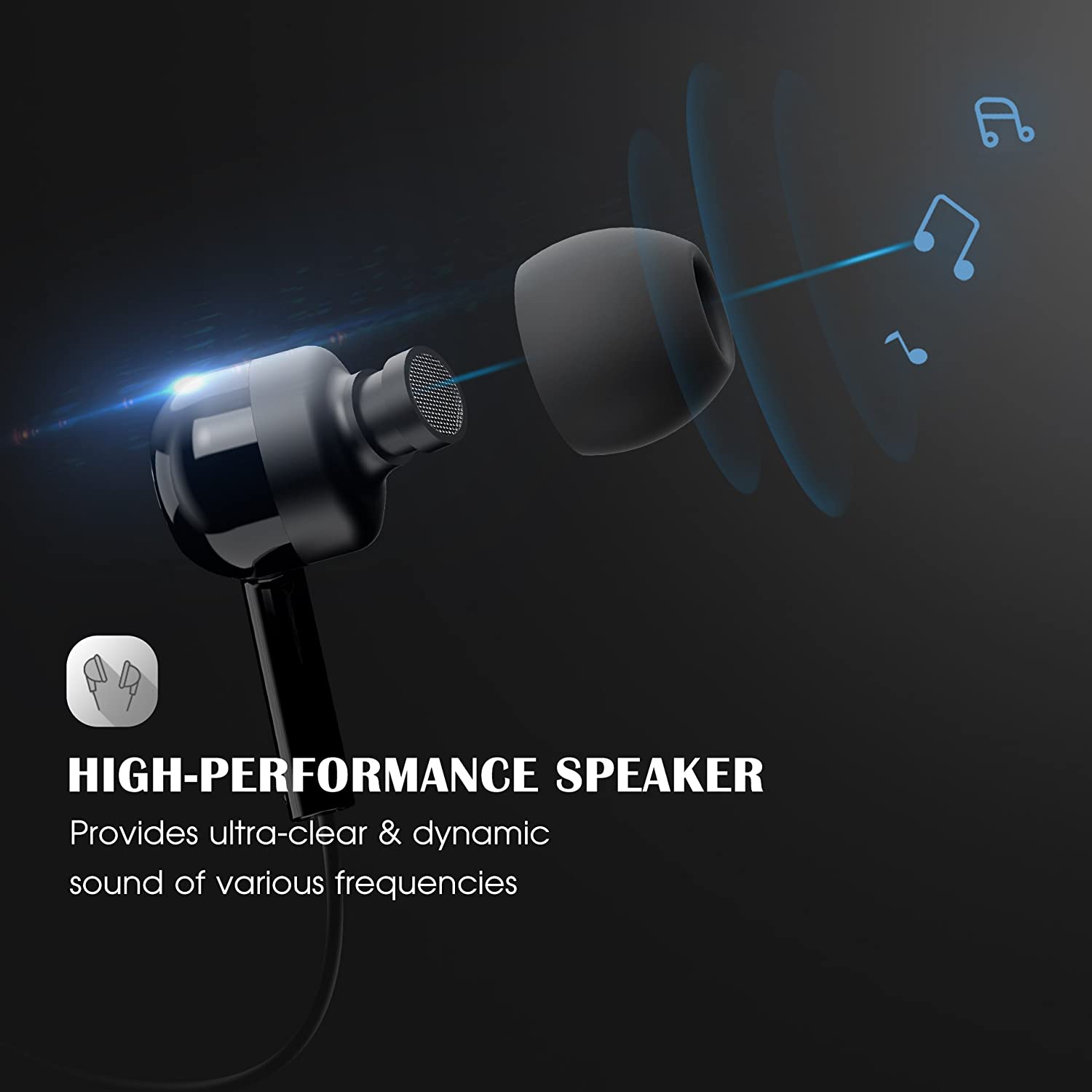 HIGH-PERFORMANCE SPEAKER

Provides ultra-clear & dynamic sound of various frequencies